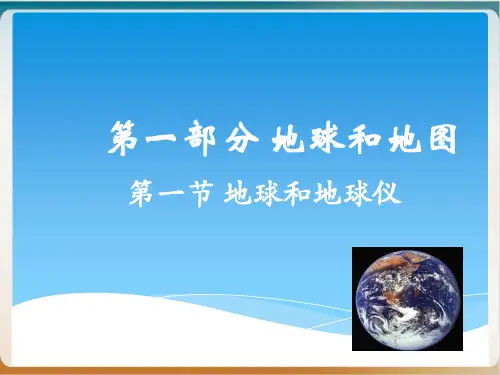 第一部分 地球和地图

第一节 地球和地球仪